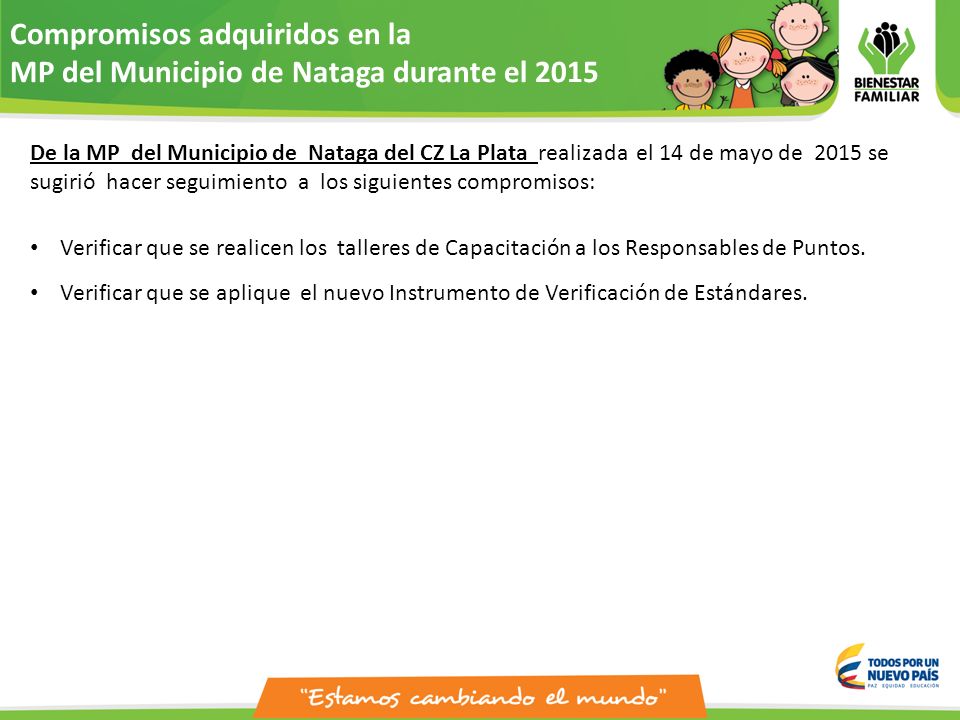 Compromisos adquiridos en la
MP del Municipio de Nataga durante el 2015

BIENESTAR FAMILIAR

De la MP del Municipio de Nataga del CZ La Plata realizada el 14 de mayo de 2015 se sugirió hacer seguimiento a los siguientes compromisos:

• Verificar que se realicen los talleres de Capacitación a los Responsables de Puntos.

• Verificar que se aplique el nuevo Instrumento de Verificación de Estándares.

"Estamos cambiando el mundo"

TODOS POR UN NUEVO PAÍS
PAZ EQUIDAD EDUCACIÓN